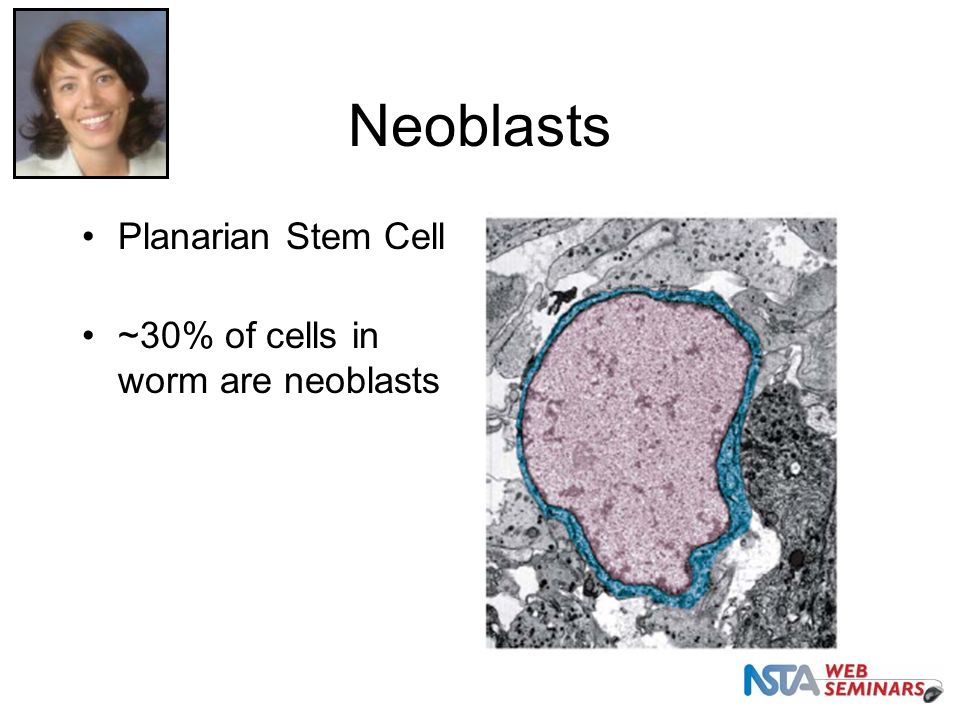 Neoblasts

• Planarian Stem Cell

• ~30% of cells in worm are neoblasts

NSTA WEB SEMINARS